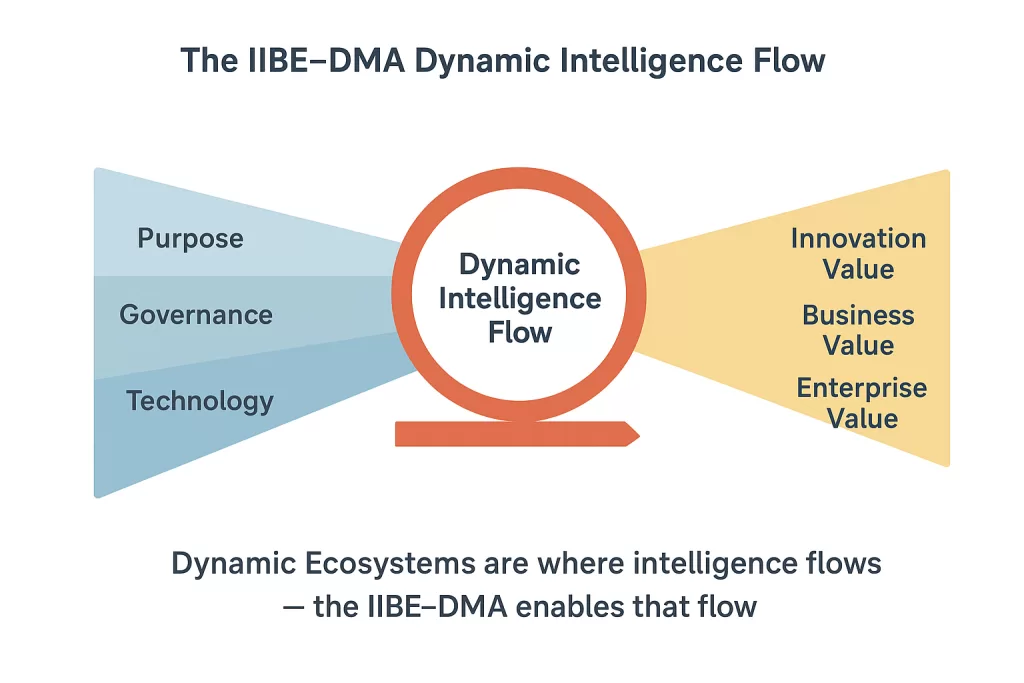 The IIBE–DMA Dynamic Intelligence Flow

Purpose

Governance

Technology

Dynamic Intelligence Flow

Innovation Value

Business Value

Enterprise Value

Dynamic Ecosystems are where intelligence flows — the IIBE–DMA enables that flow